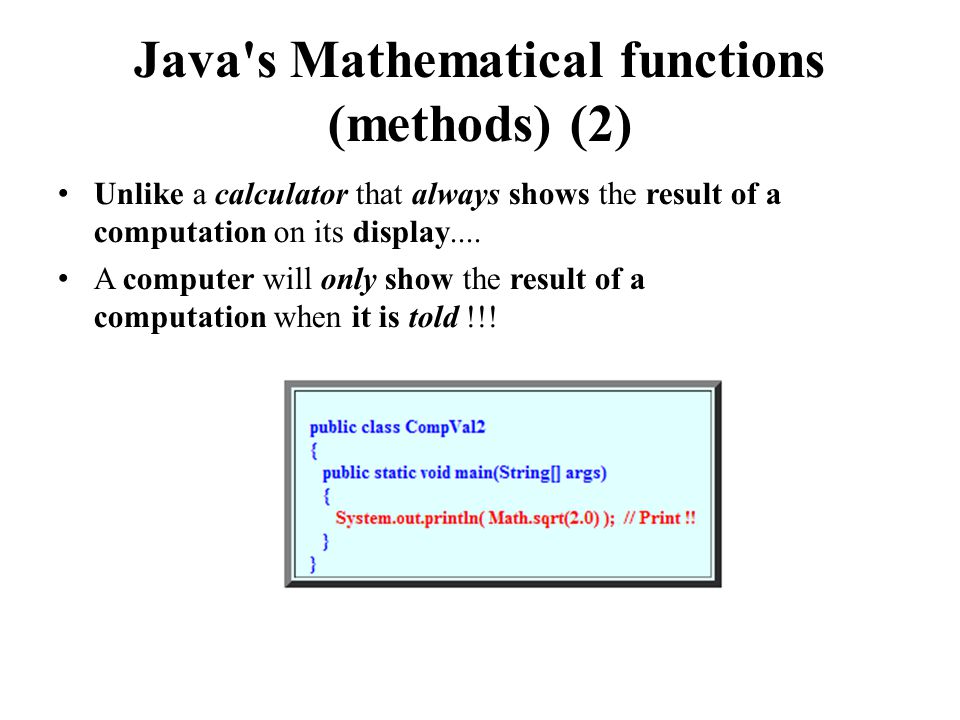 Java's Mathematical functions (methods) (2)

• Unlike a calculator that always shows the result of a computation on its display....

• A computer will only show the result of a computation when it is told !!!

public class CompVal2
{
public static void main(String[] args)
{
System.out.println( Math.sqrt(2.0) ); // Print !!
}
}